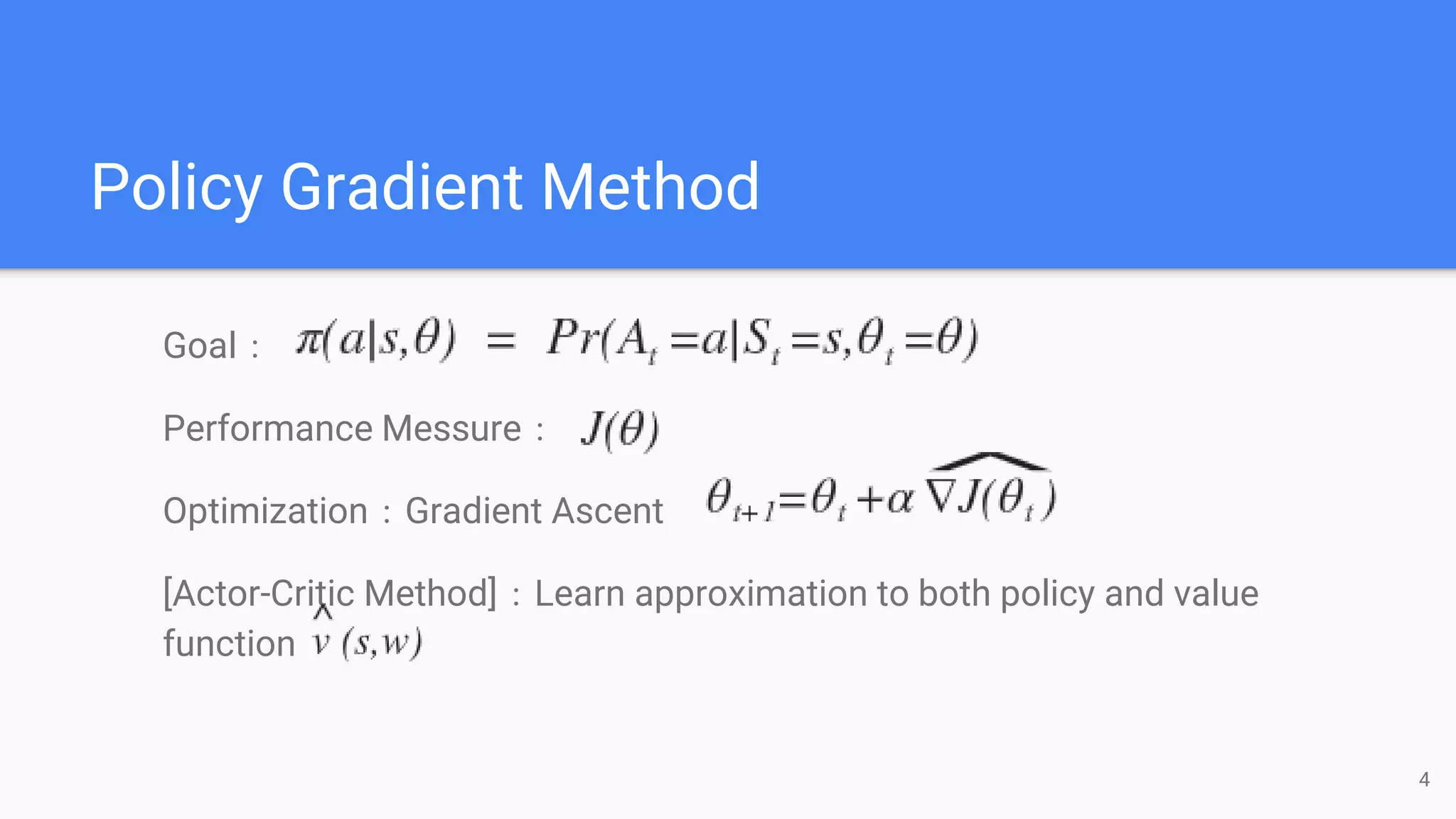 Policy Gradient Method

Goal : $\pi(a|s,\theta) = Pr(A_t=a|S_t=s,\theta_t=\theta)$

Performance Messure : $J(\theta)$

Optimization : Gradient Ascent $\theta_{t+1}=\theta_t+\alpha\widehat{\nabla J(\theta_t)}$

[Actor-Critic Method] : Learn approximation to both policy and value function $\hat{v}(s,w)$

4